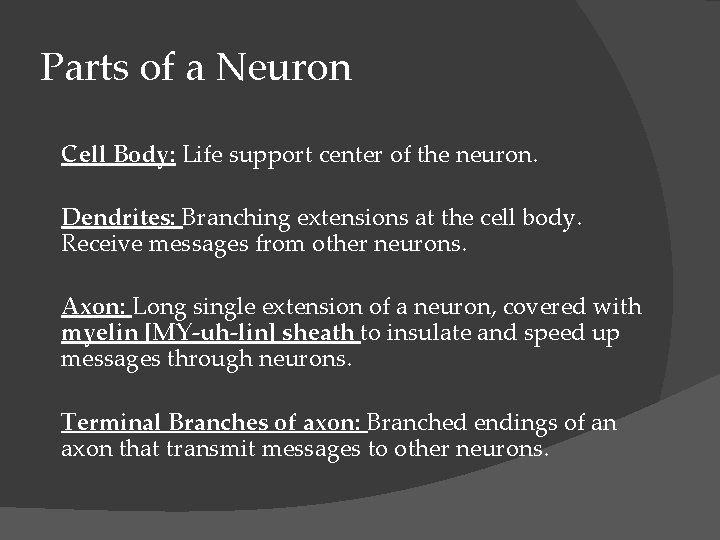 Parts of a Neuron

Cell Body: Life support center of the neuron.

Dendrites: Branching extensions at the cell body. Receive messages from other neurons.

Axon: Long single extension of a neuron, covered with myelin [MY-uh-lin] sheath to insulate and speed up messages through neurons.

Terminal Branches of axon: Branched endings of an axon that transmit messages to other neurons.